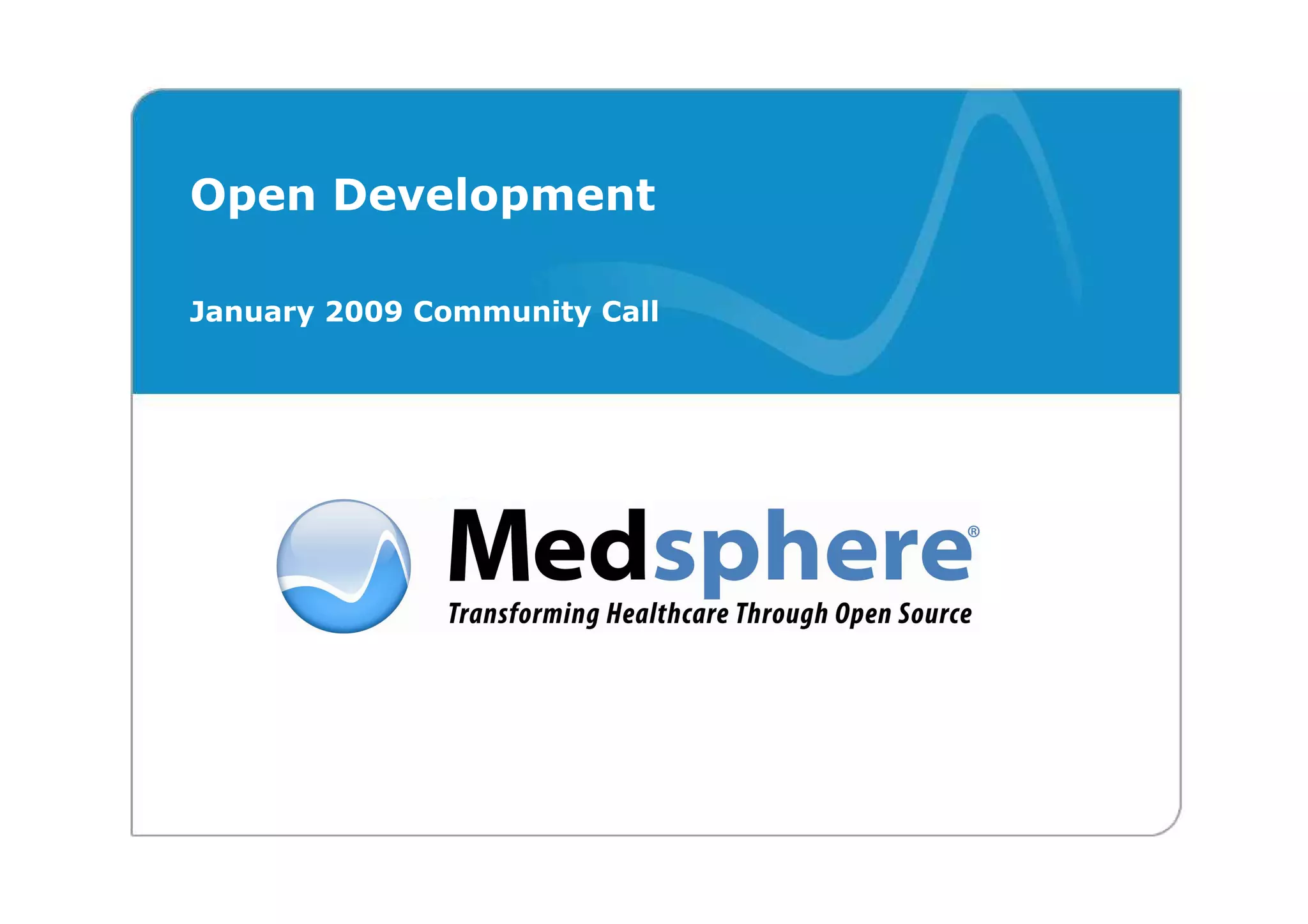 Open Development

January 2009 Community Call

Medsphere®

Transforming Healthcare Through Open Source